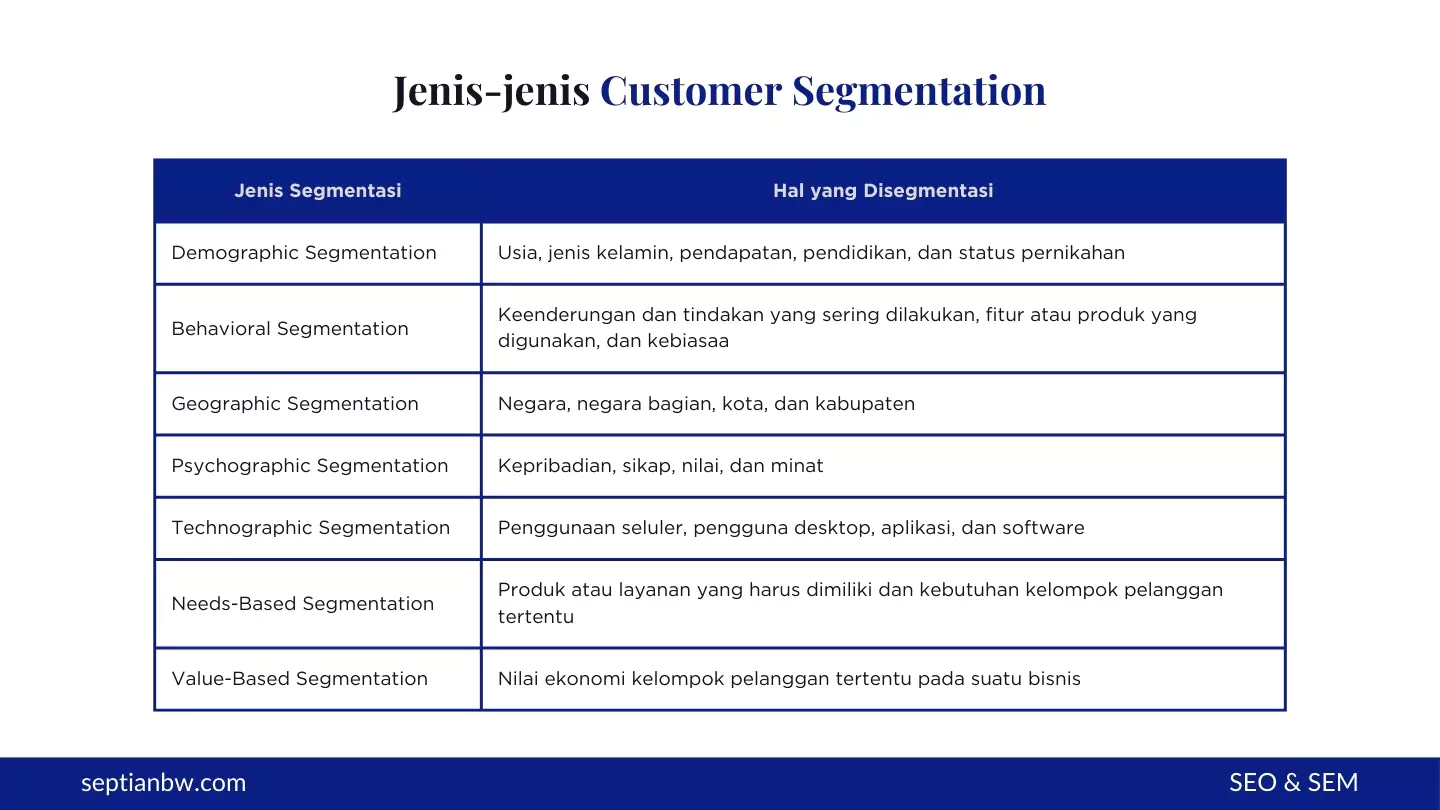 Jenis-jenis Customer Segmentation

| Jenis Segmentasi | Hal yang Disegmentasi |
|---|---|
| Demographic Segmentation | Usia, jenis kelamin, pendapatan, pendidikan, dan status pernikahan |
| Behavioral Segmentation | Keenderungan dan tindakan yang sering dilakukan, fitur atau produk yang digunakan, dan kebiasaa |
| Geographic Segmentation | Negara, negara bagian, kota, dan kabupaten |
| Psychographic Segmentation | Kepribadian, sikap, nilai, dan minat |
| Technographic Segmentation | Penggunaan seluler, pengguna desktop, aplikasi, dan software |
| Needs-Based Segmentation | Produk atau layanan yang harus dimiliki dan kebutuhan kelompok pelanggan tertentu |
| Value-Based Segmentation | Nilai ekonomi kelompok pelanggan tertentu pada suatu bisnis |

septianbw.com

SEO & SEM